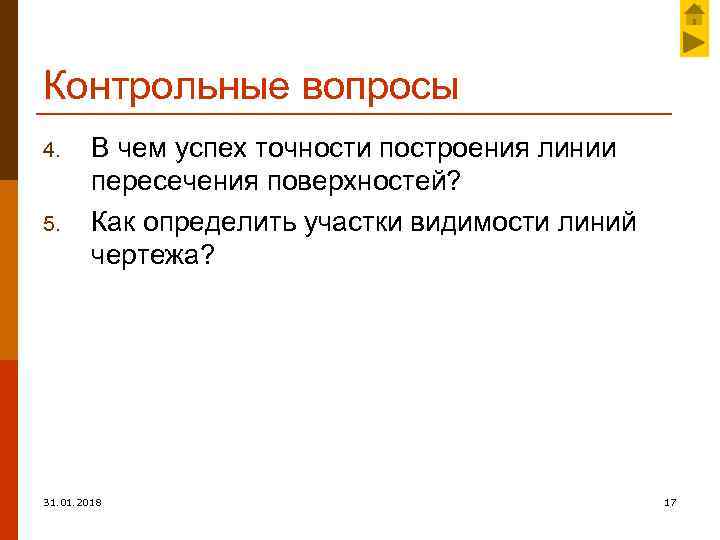 Контрольные вопросы

4. В чем успех точности построения линии пересечения поверхностей?

5. Как определить участки видимости линий чертежа?

31.01.2018

17